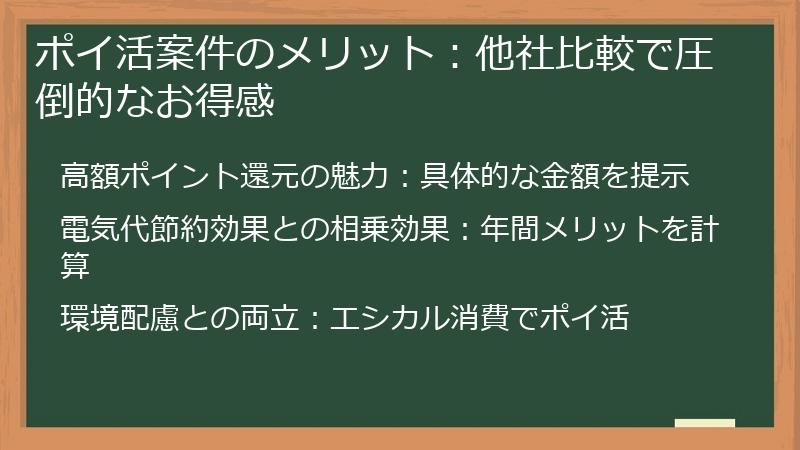 ポイ活案件のメリット：他社比較で圧倒的なお得感

高額ポイント還元の魅力：具体的な金額を提示

電気代節約効果との相乗効果：年間メリットを計算

環境配慮との両立：エシカル消費でポイ活